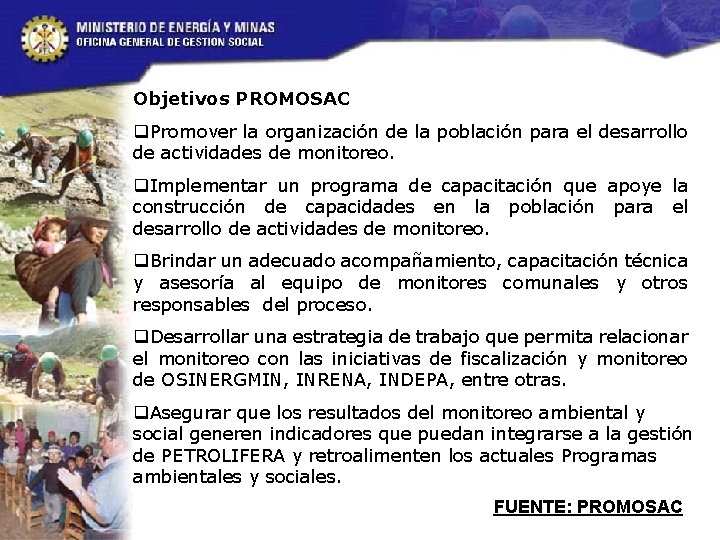 MINISTERIO DE ENERGÍA Y MINAS
OFICINA GENERAL DE GESTION SOCIAL

Objetivos PROMOSAC

❑Promover la organización de la población para el desarrollo de actividades de monitoreo.

❑Implementar un programa de capacitación que apoye la construcción de capacidades en la población para el desarrollo de actividades de monitoreo.

❑Brindar un adecuado acompañamiento, capacitación técnica y asesoría al equipo de monitores comunales y otros responsables del proceso.

❑Desarrollar una estrategia de trabajo que permita relacionar el monitoreo con las iniciativas de fiscalización y monitoreo de OSINERGMIN, INRENA, INDEPA, entre otras.

❑Asegurar que los resultados del monitoreo ambiental y social generen indicadores que puedan integrarse a la gestión de PETROLIFERA y retroalimenten los actuales Programas ambientales y sociales.

FUENTE: PROMOSAC